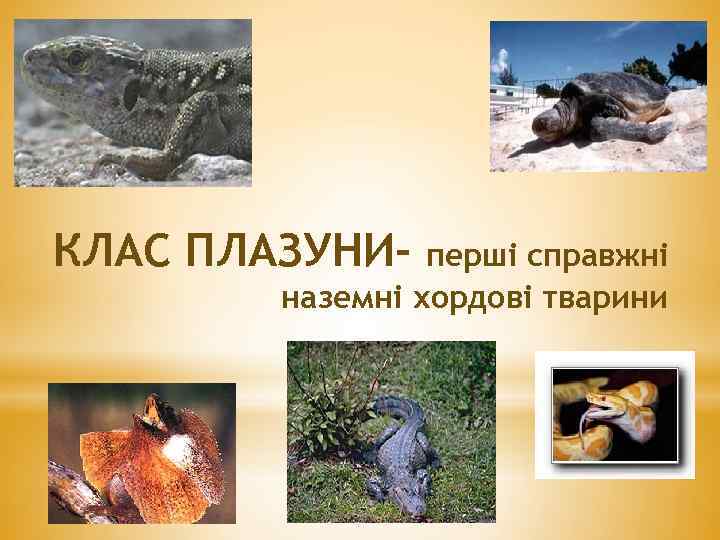 КЛАС ПЛАЗУНИ- перші справжні наземні хордові тварини